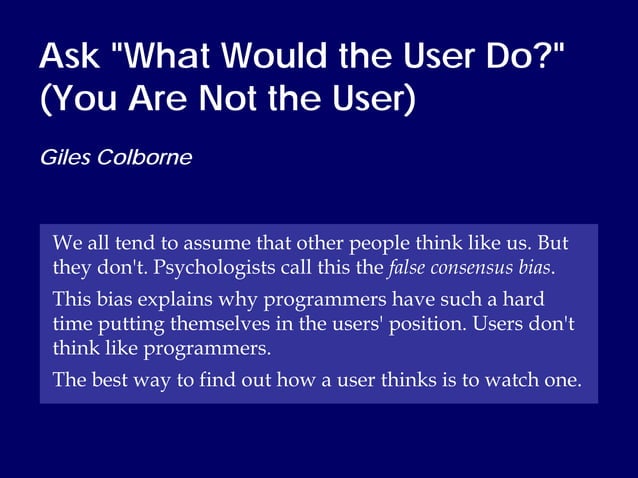 Ask "What Would the User Do?" (You Are Not the User)

Giles Colborne

We all tend to assume that other people think like us. But they don't. Psychologists call this the false consensus bias.

This bias explains why programmers have such a hard time putting themselves in the users' position. Users don't think like programmers.

The best way to find out how a user thinks is to watch one.